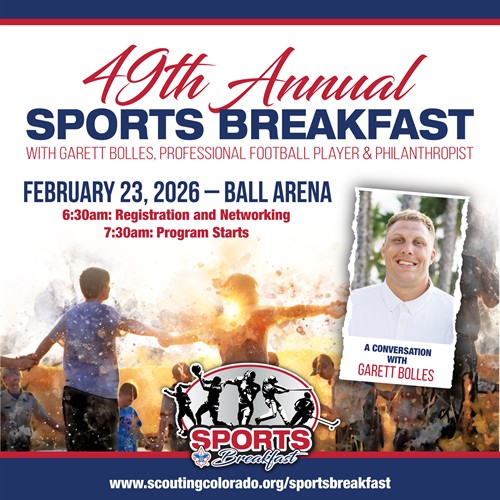 49th Annual
SPORTS BREAKFAST
WITH GARETT BOLLES, PROFESSIONAL FOOTBALL PLAYER & PHILANTHROPIST

FEBRUARY 23, 2026 — BALL ARENA
6:30am: Registration and Networking
7:30am: Program Starts

A CONVERSATION WITH
GARETT BOLLES

SPORTS
Breakfast

www.scoutingcolorado.org/sportsbreakfast